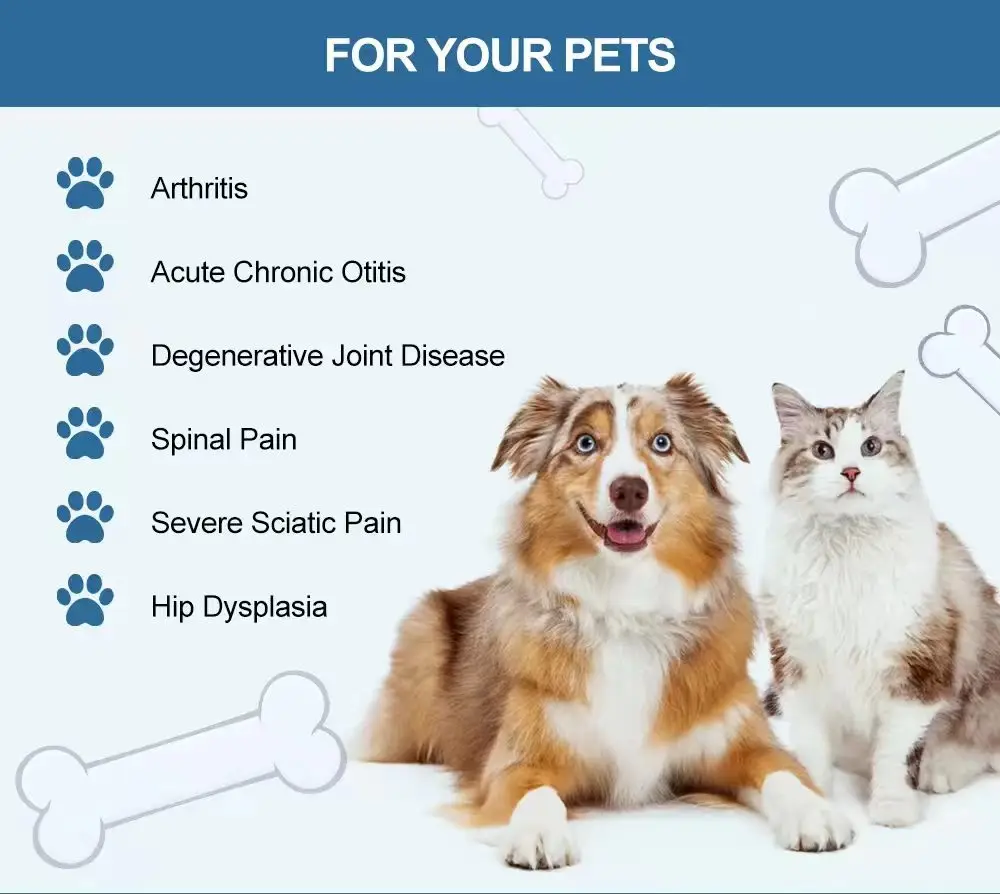 FOR YOUR PETS

Arthritis

Acute Chronic Otitis

Degenerative Joint Disease

Spinal Pain

Severe Sciatic Pain

Hip Dysplasia